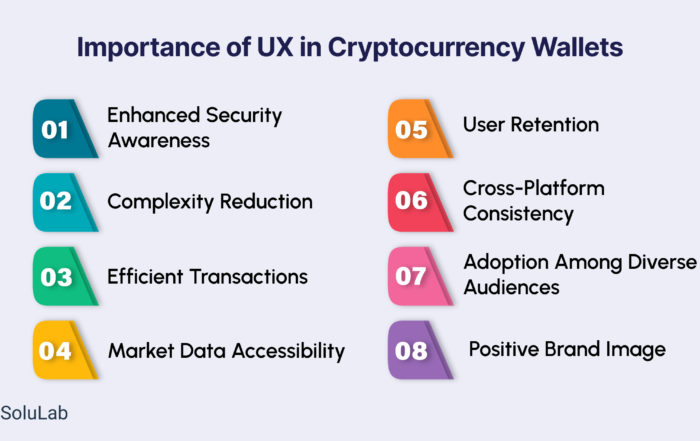 Importance of UX in Cryptocurrency Wallets

01 Enhanced Security Awareness

02 Complexity Reduction

03 Efficient Transactions

04 Market Data Accessibility

05 User Retention

06 Cross-Platform Consistency

07 Adoption Among Diverse Audiences

08 Positive Brand Image

SoluLab